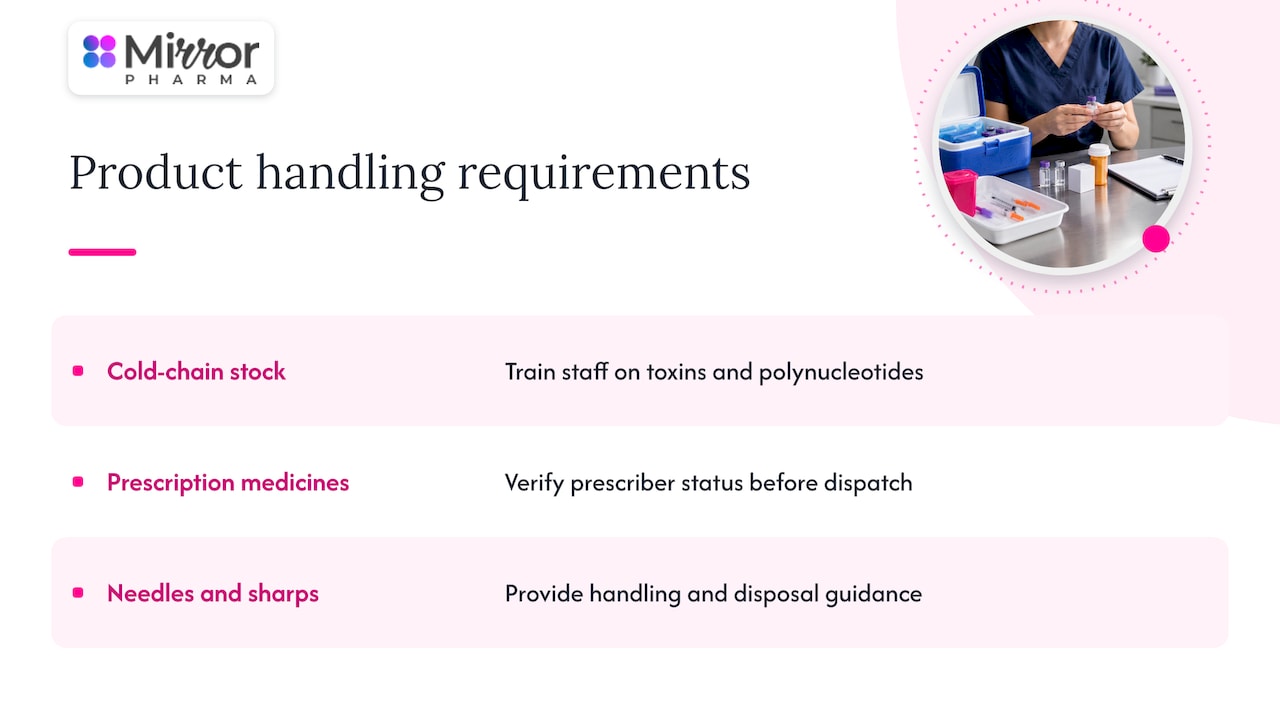 Mirror
PHARMA

Product handling requirements

• Cold-chain stock
Train staff on toxins and polynucleotides

• Prescription medicines
Verify prescriber status before dispatch

• Needles and sharps
Provide handling and disposal guidance